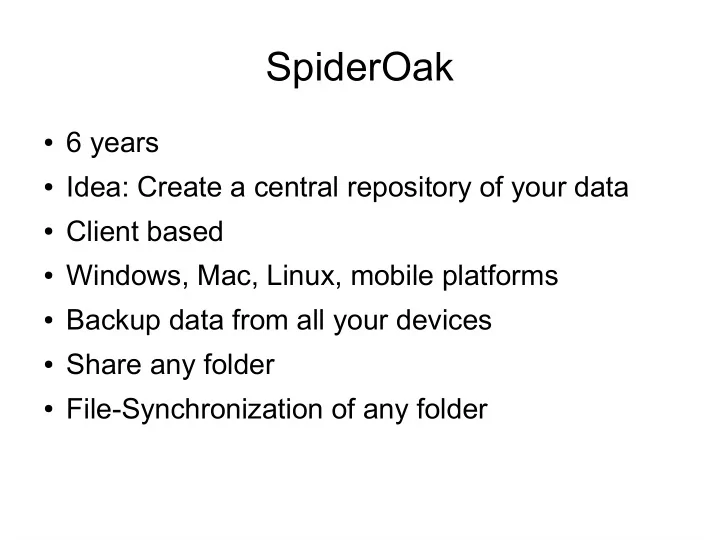 SpiderOak

• 6 years
• Idea: Create a central repository of your data
• Client based
• Windows, Mac, Linux, mobile platforms
• Backup data from all your devices
• Share any folder
• File-Synchronization of any folder